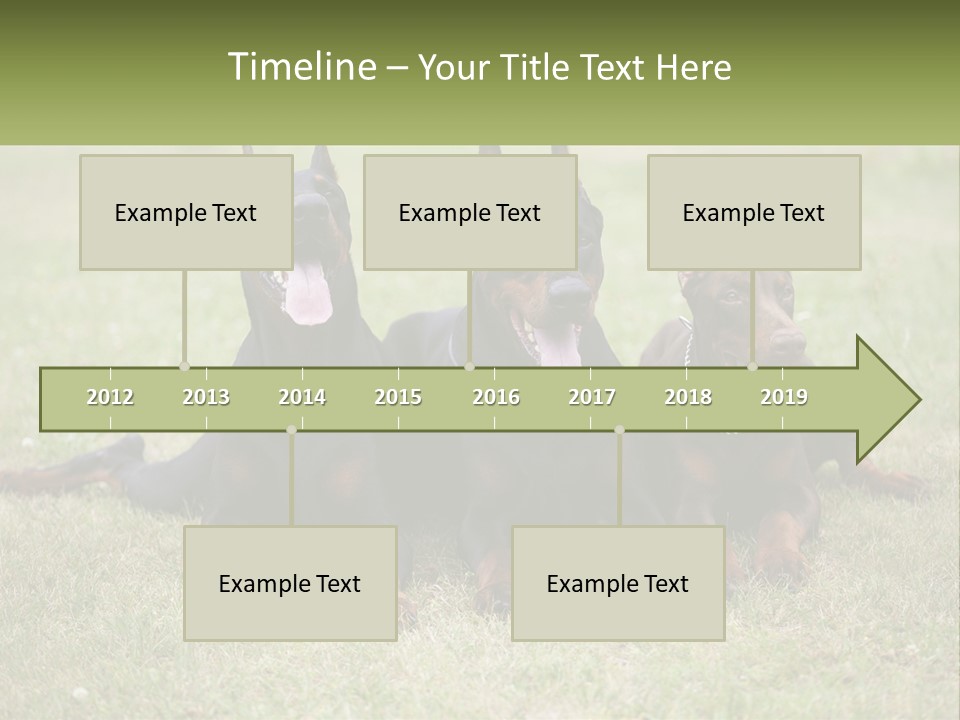 Timeline – Your Title Text Here

Example Text

Example Text

Example Text

2012 2013 2014 2015 2016 2017 2018 2019

Example Text

Example Text